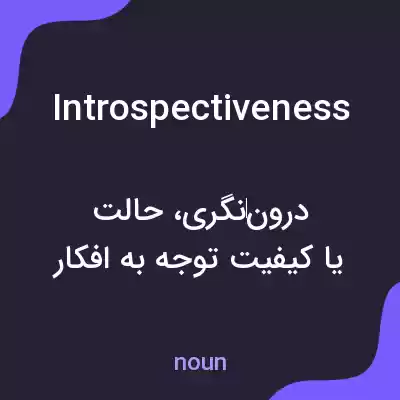 Introspectiveness

درون‌نگری، حالت
یا کیفیت توجه به افکار

noun